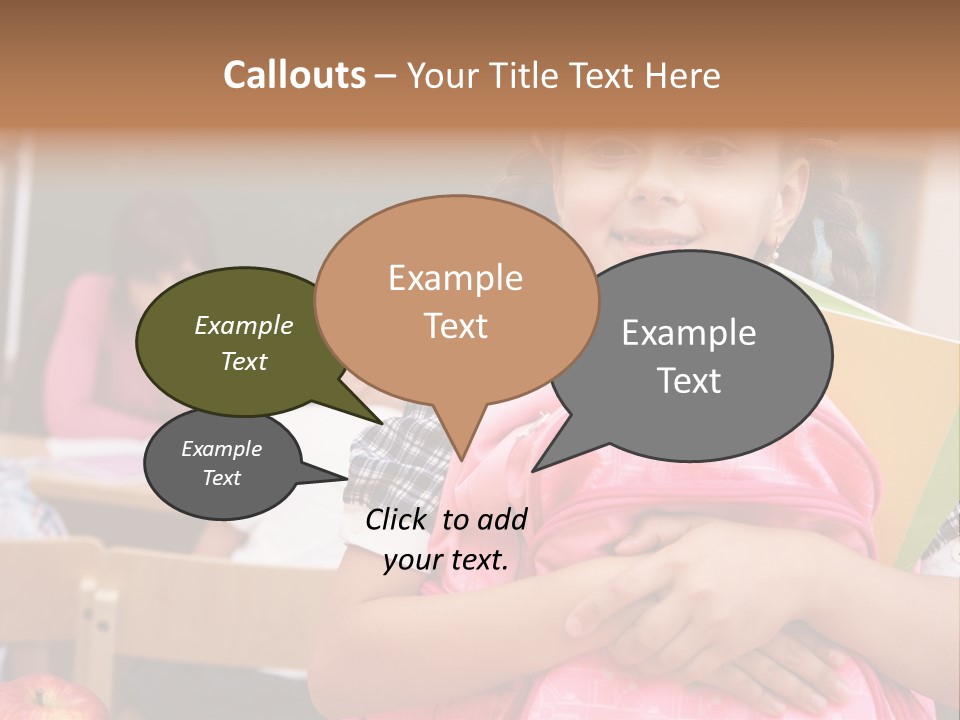 Callouts – Your Title Text Here

Example Text

Example Text

Example Text

Example Text

Click to add your text.